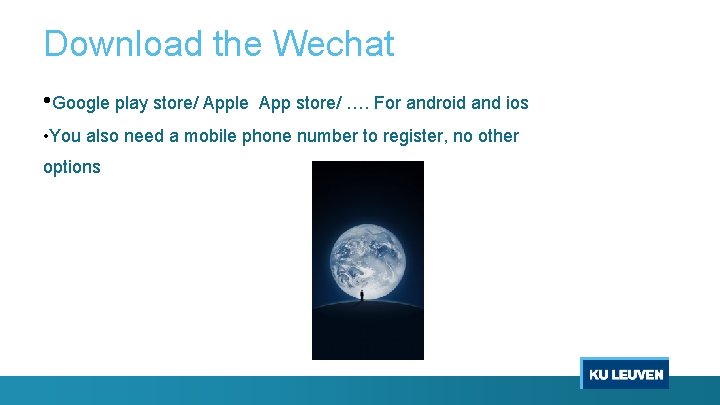 Download the Wechat

•Google play store/ Apple App store/ …. For android and ios

•You also need a mobile phone number to register, no other options

KU LEUVEN